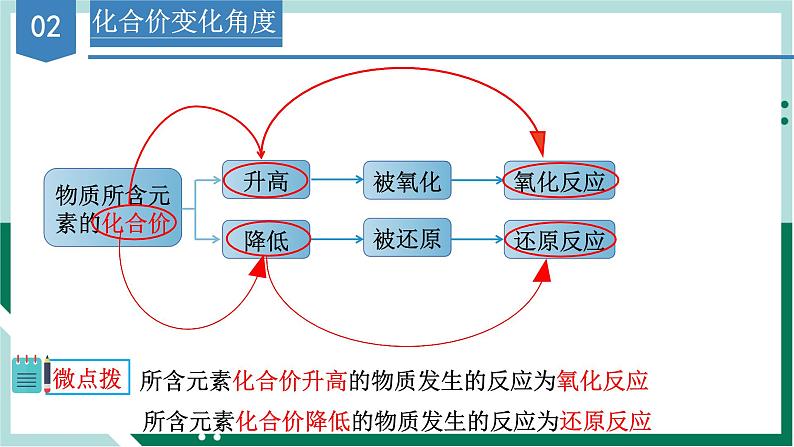 02

化合价变化角度

物质所含元素的化合价

升高

被氧化

氧化反应

降低

被还原

还原反应

微点拨

所含元素化合价升高的物质发生的反应为氧化反应

所含元素化合价降低的物质发生的反应为还原反应